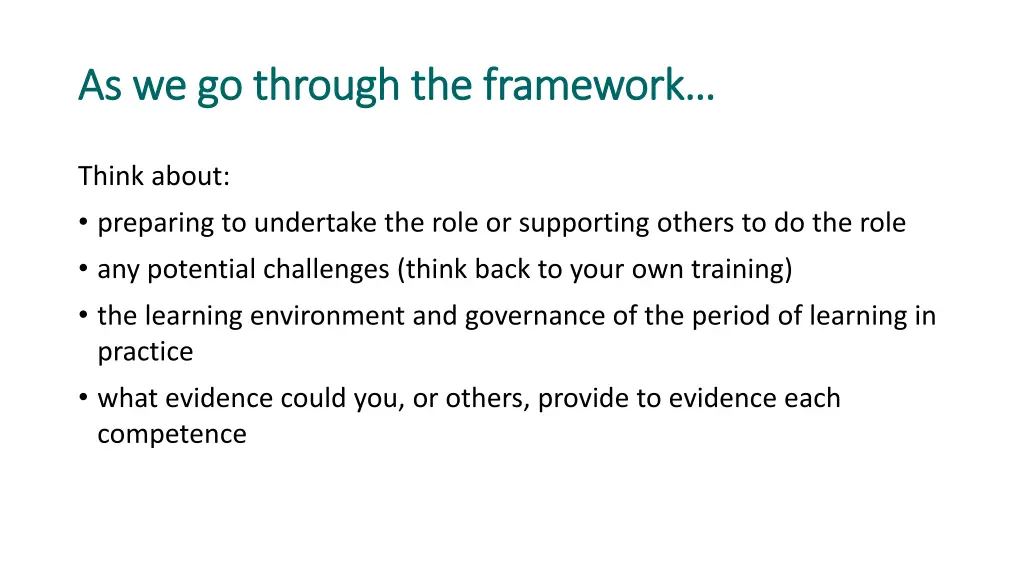 As we go through the framework…

Think about:

• preparing to undertake the role or supporting others to do the role
• any potential challenges (think back to your own training)
• the learning environment and governance of the period of learning in practice
• what evidence could you, or others, provide to evidence each competence